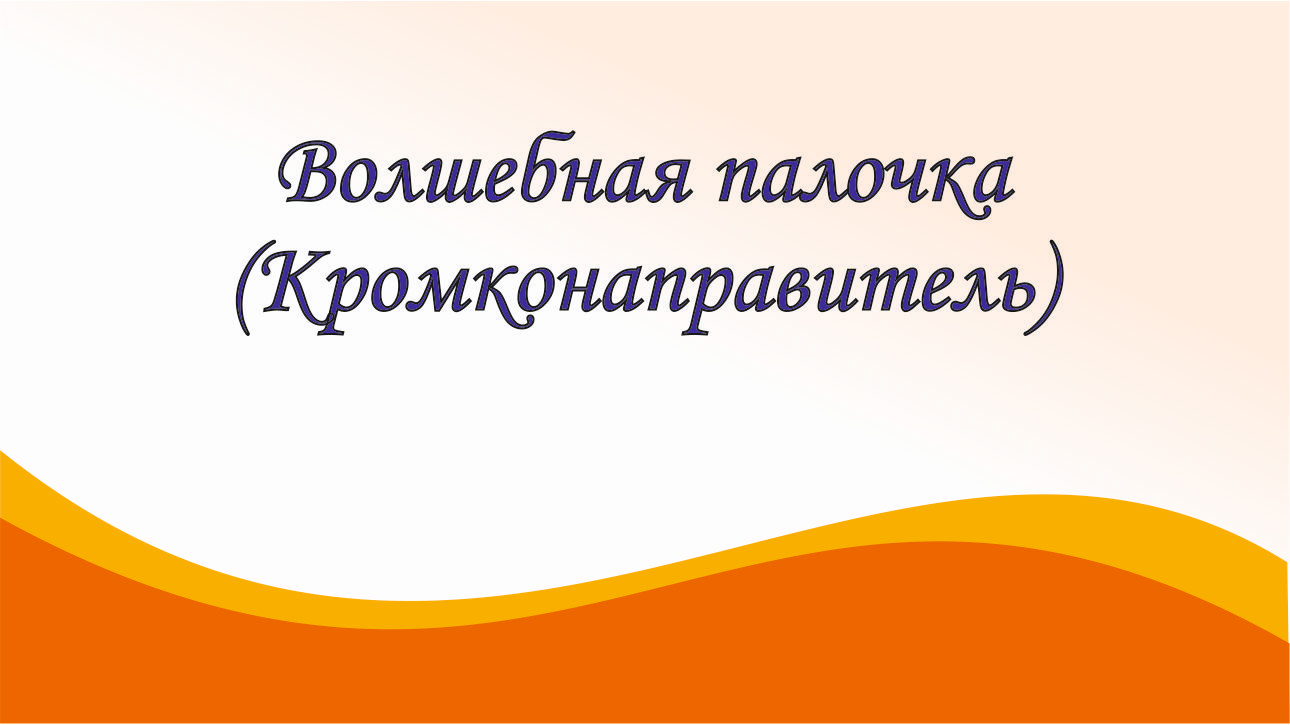 Волшебная палочка
(Кромконаправитель)